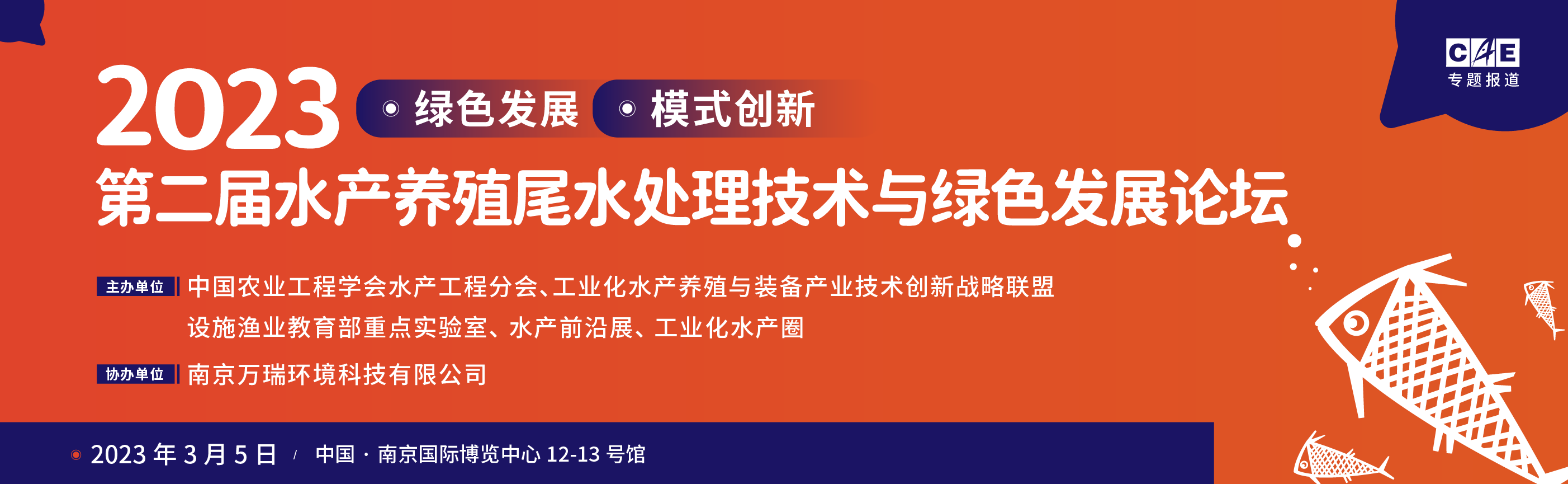 CAE
专题报道

2023 绿色发展 模式创新

第二届水产养殖尾水处理技术与绿色发展论坛

主办单位 中国农业工程学会水产工程分会、工业化水产养殖与装备产业技术创新战略联盟
设施渔业教育部重点实验室、水产前沿展、工业化水产圈

协办单位 南京万瑞环境科技有限公司

2023 年 3 月 5 日 / 中国 · 南京国际博览中心 12-13 号馆